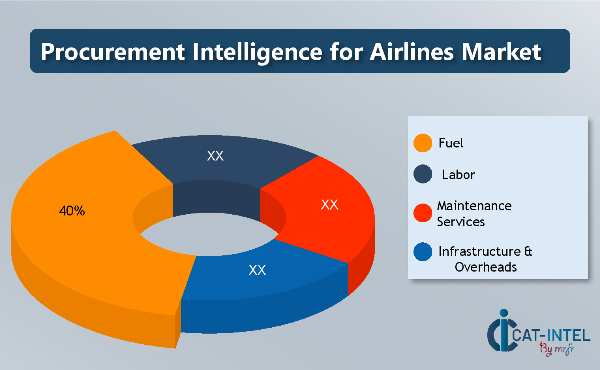 Procurement Intelligence for Airlines Market

40%

XX

XX

XX

Fuel

Labor

Maintenance Services

Infrastructure & Overheads

CAT-INTEL
By mrfr